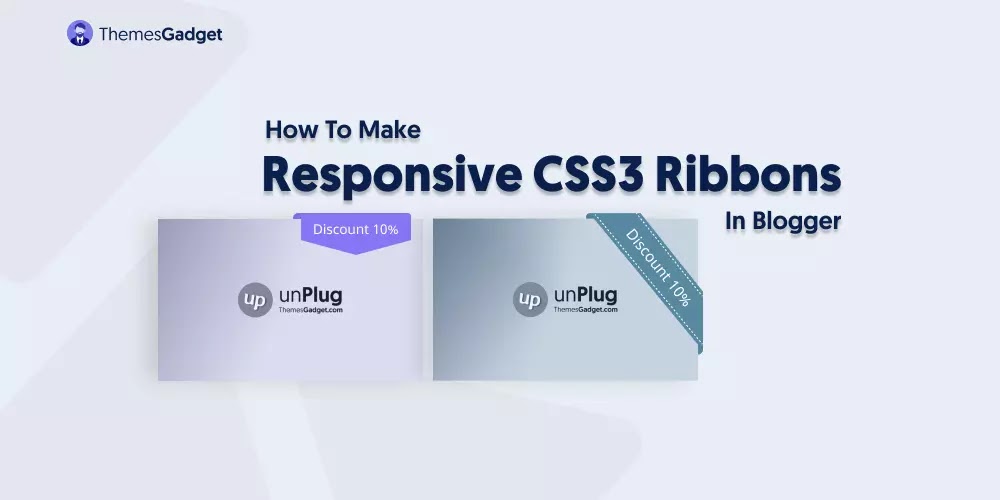 ThemesGadget

How To Make
Responsive CSS3 Ribbons
In Blogger

Discount 10%

up unPlug
ThemesGadget.com

Discount 10%

up unPlug
ThemesGadget.com